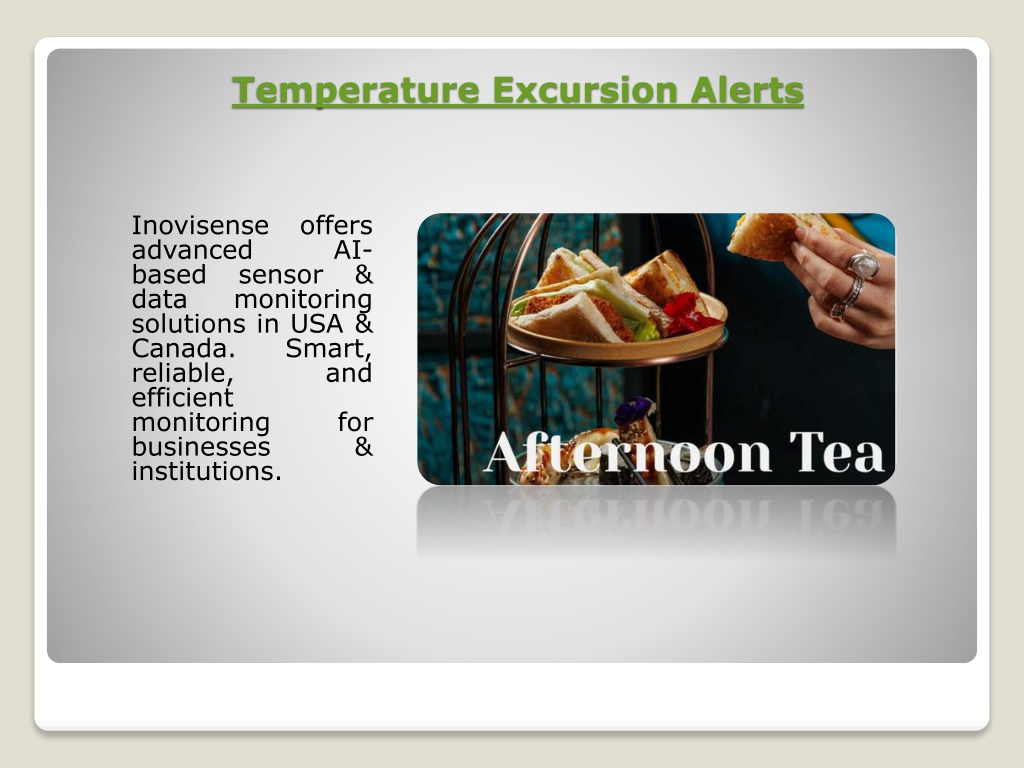 Temperature Excursion Alerts

Inovisense offers advanced AI-based sensor & data monitoring solutions in USA & Canada. Smart, reliable, and efficient monitoring for businesses & institutions.

Afternoon Tea